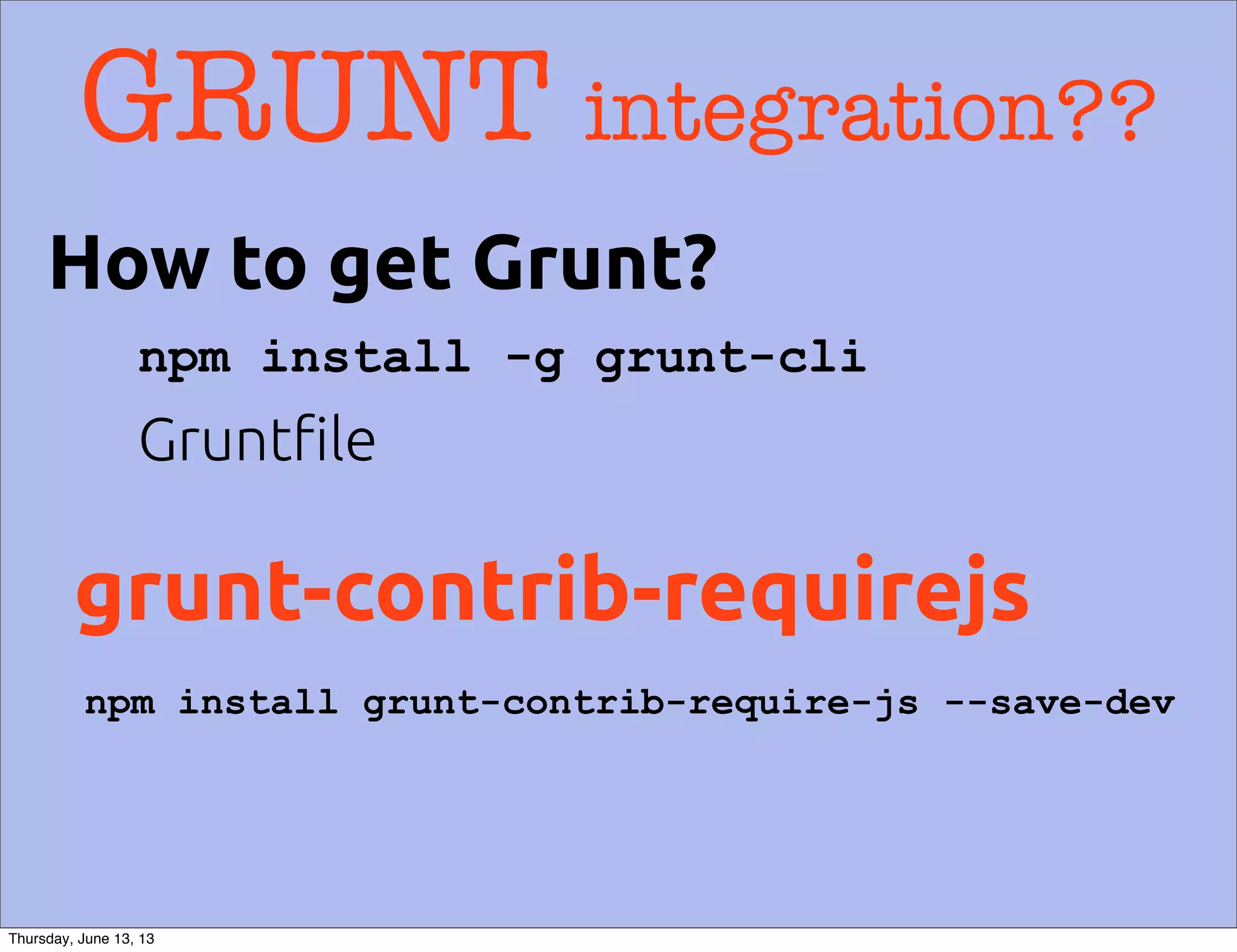 GRUNT integration??

How to get Grunt?

npm install -g grunt-cli

Gruntfile

grunt-contrib-requirejs

npm install grunt-contrib-require-js --save-dev

Thursday, June 13, 13